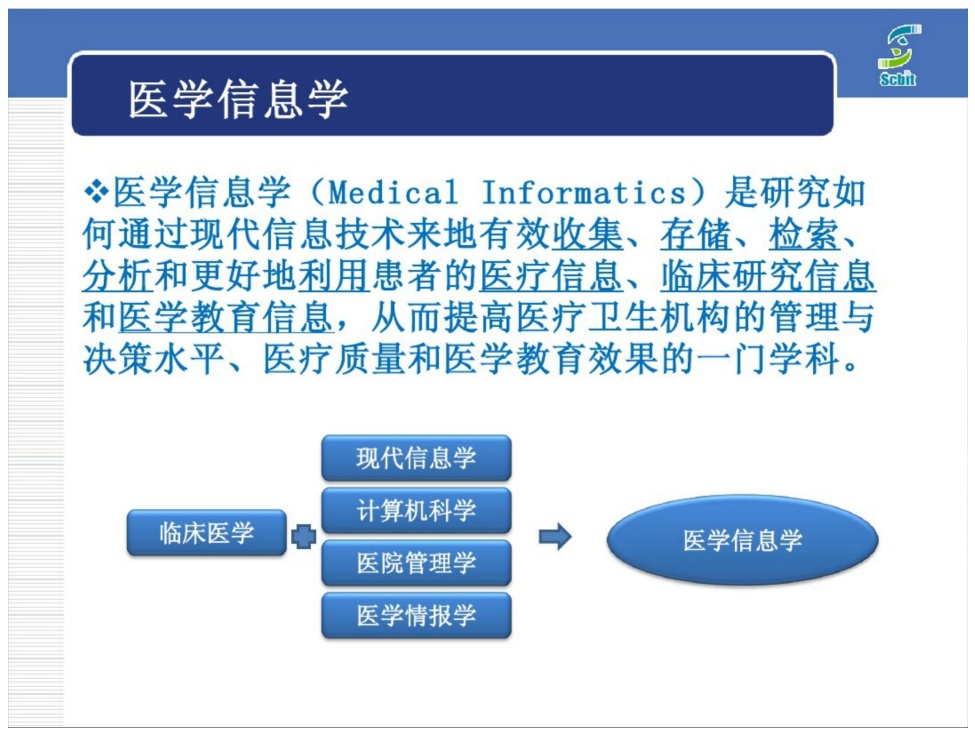 Scbit

医学信息学

❖医学信息学（Medical Informatics）是研究如何通过现代信息技术来地有效收集、存储、检索、分析和更好地利用患者的医疗信息、临床研究信息和医学教育信息，从而提高医疗卫生机构的管理与决策水平、医疗质量和医学教育效果的一门学科。

临床医学

现代信息学

计算机科学

医院管理学

医学情报学

医学信息学